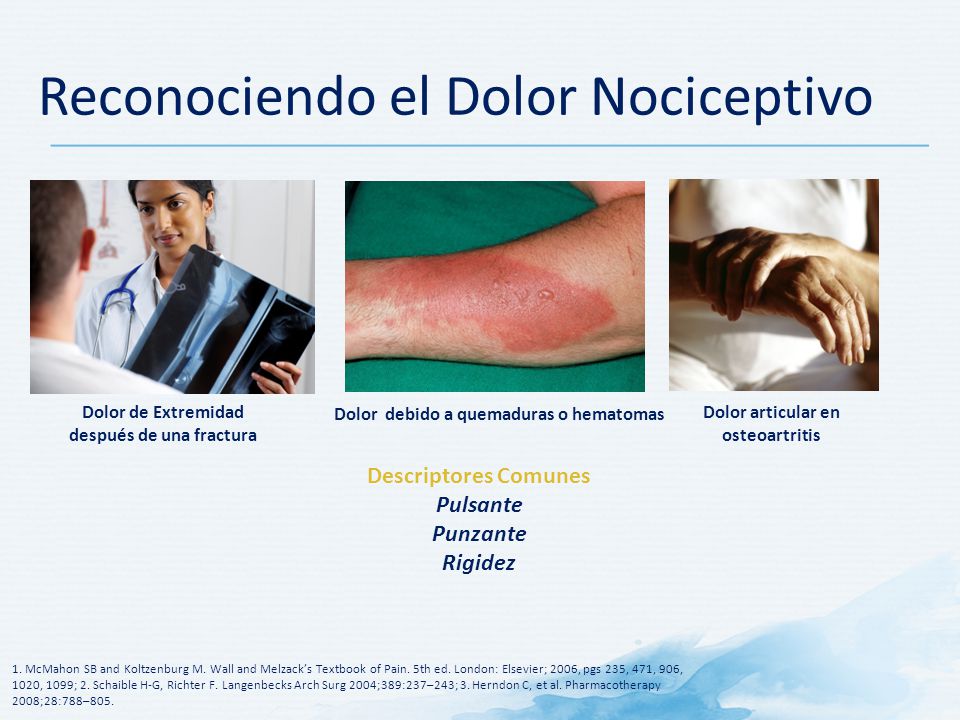 Reconociendo el Dolor Nociceptivo

Dolor de Extremidad después de una fractura

Dolor debido a quemaduras o hematomas

Dolor articular en osteoartritis

Descriptores Comunes
Pulsante
Punzante
Rigidez

1. McMahon SB and Koltzenburg M. Wall and Melzack's Textbook of Pain. 5th ed. London: Elsevier; 2006, pgs 235, 471, 906, 1020, 1099; 2. Schaible H-G, Richter F. Langenbecks Arch Surg 2004;389:237–243; 3. Herndon C, et al. Pharmacotherapy 2008;28:788–805.